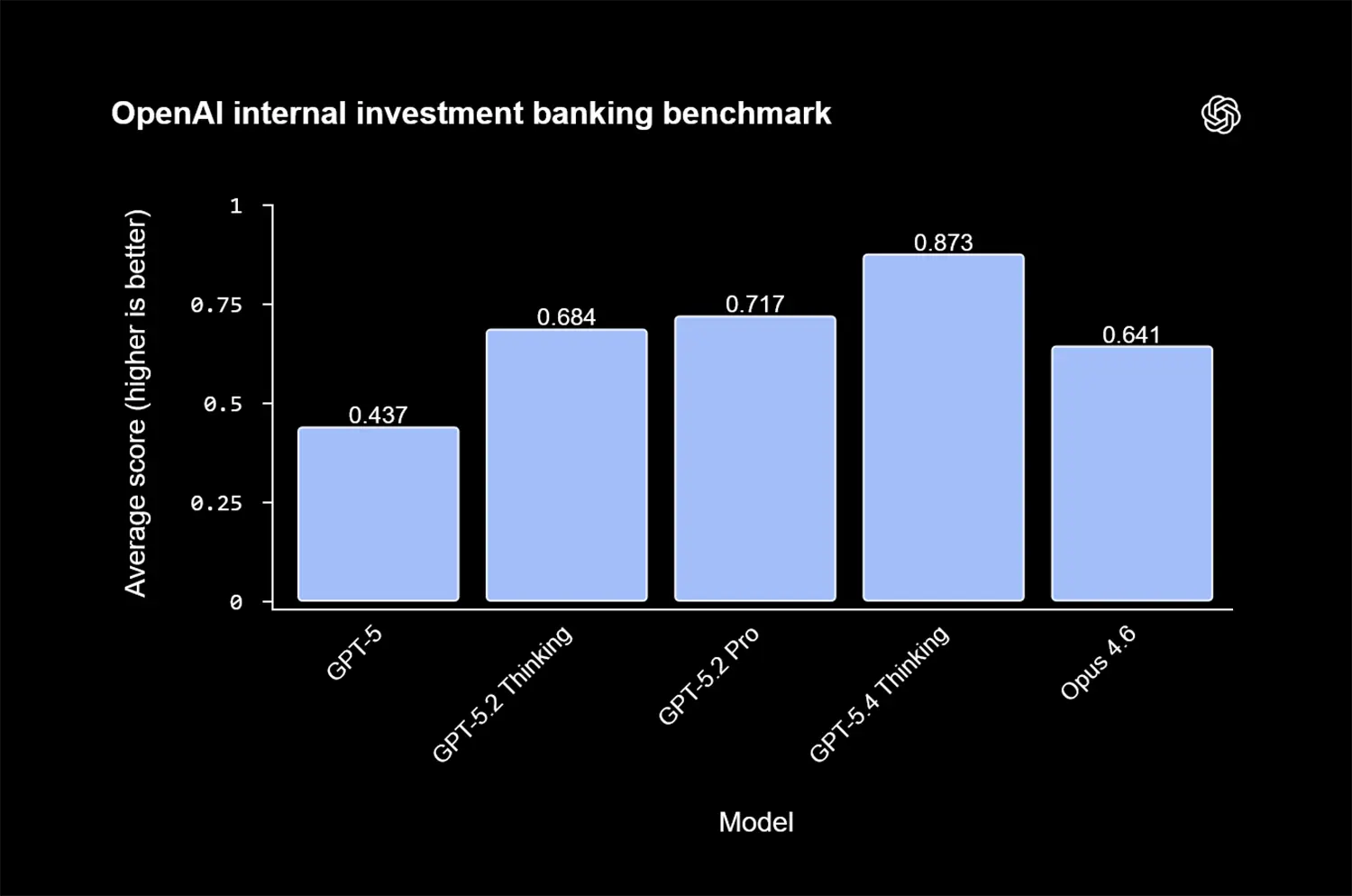 OpenAI internal investment banking benchmark

Average score (higher is better)

1
0.75
0.5
0.25
0

0.437
0.684
0.717
0.873
0.641

GPT-5
GPT-5.2 Thinking
GPT-5.2 Pro
GPT-5.4 Thinking
Opus 4.6

Model